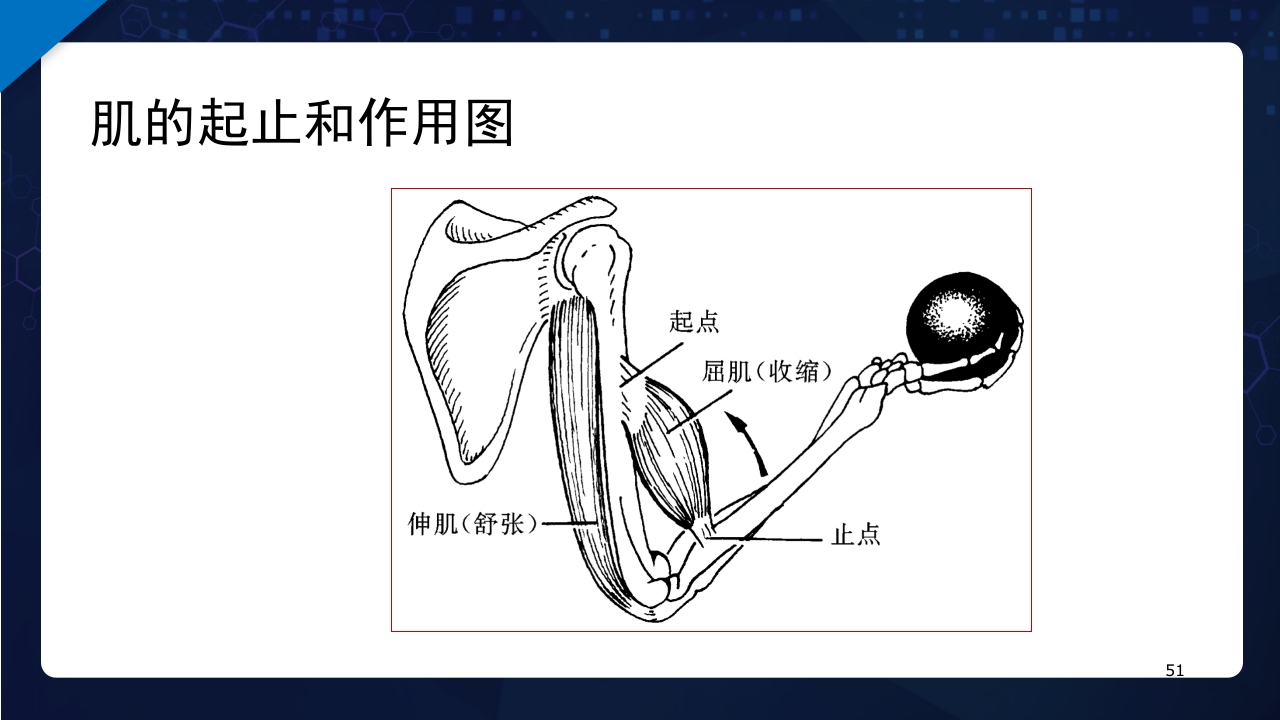 肌的起止和作用图

起点

屈肌（收缩）

伸肌（舒张）

止点

51